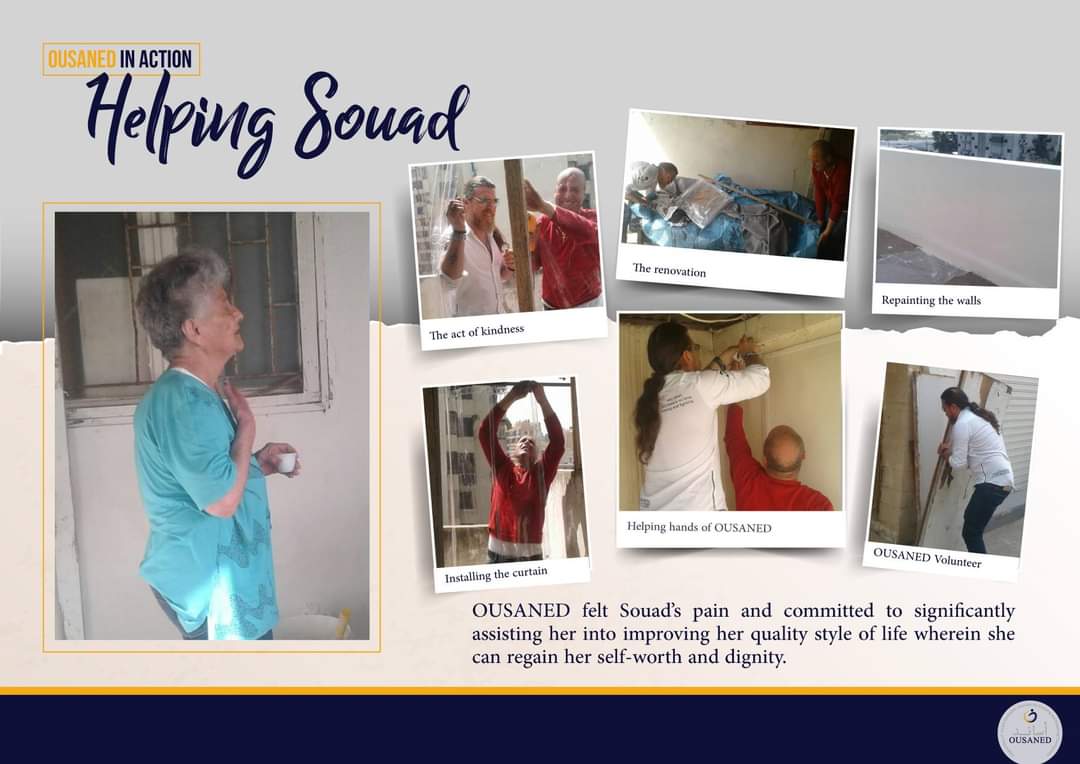 OUSANED IN ACTION
Helping Souad

The act of kindness

The renovation

Repainting the walls

Installing the curtain

Helping hands of OUSANED

OUSANED Volunteer

OUSANED felt Souad's pain and committed to significantly assisting her into improving her quality style of life wherein she can regain her self-worth and dignity.

OUSANED